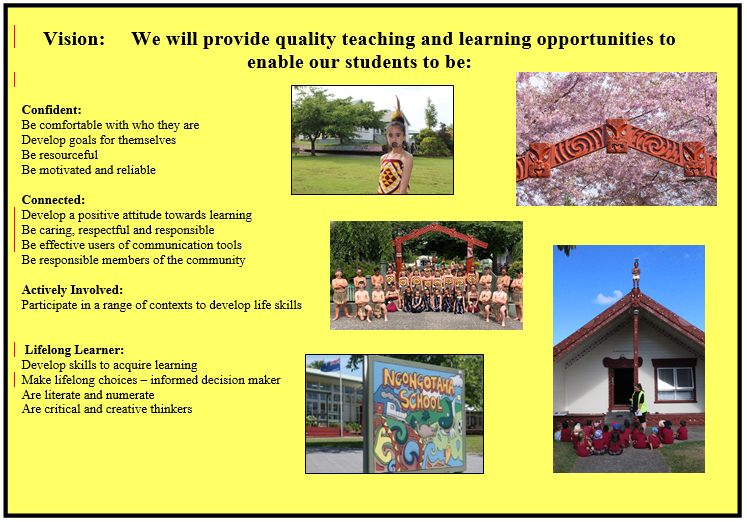 Vision: We will provide quality teaching and learning opportunities to enable our students to be:

Confident:
Be comfortable with who they are
Develop goals for themselves
Be resourceful
Be motivated and reliable

Connected:
Develop a positive attitude towards learning
Be caring, respectful and responsible
Be effective users of communication tools
Be responsible members of the community

Actively Involved:
Participate in a range of contexts to develop life skills

Lifelong Learner:
Develop skills to acquire learning
Make lifelong choices – informed decision maker
Are literate and numerate
Are critical and creative thinkers

NGONGOTAHA SCHOOL